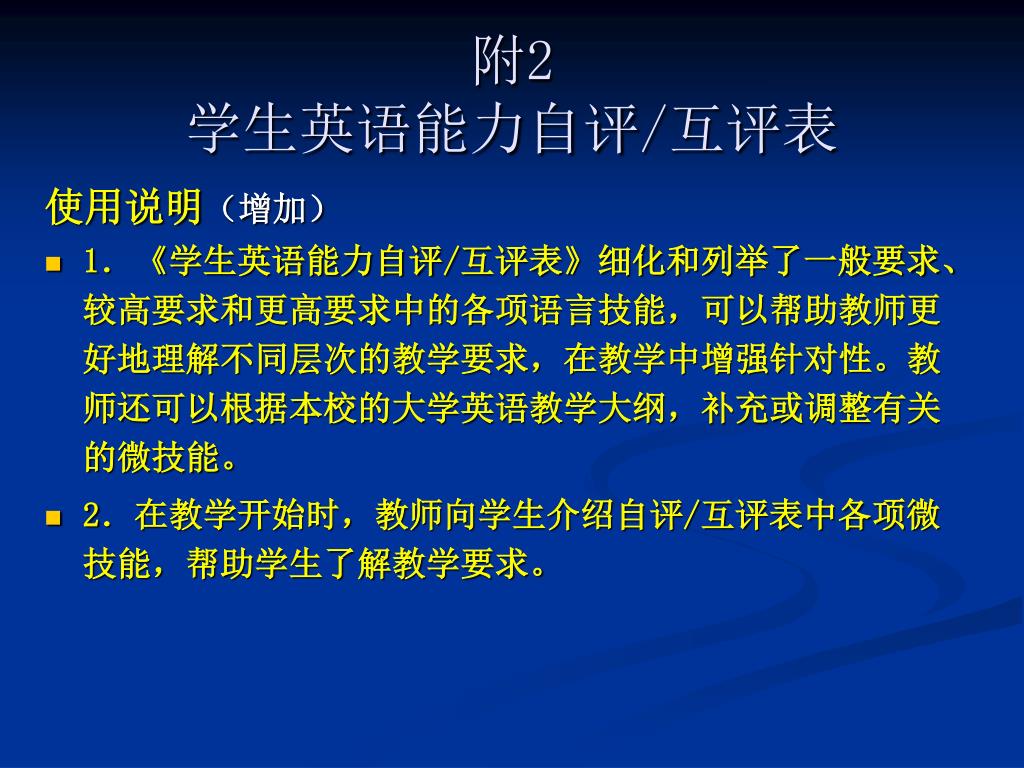 附2
学生英语能力自评/互评表

使用说明（增加）

1．《学生英语能力自评/互评表》细化和列举了一般要求、较高要求和更高要求中的各项语言技能，可以帮助教师更好地理解不同层次的教学要求，在教学中增强针对性。教师还可以根据本校的大学英语教学大纲，补充或调整有关的微技能。

2．在教学开始时，教师向学生介绍自评/互评表中各项微技能，帮助学生了解教学要求。